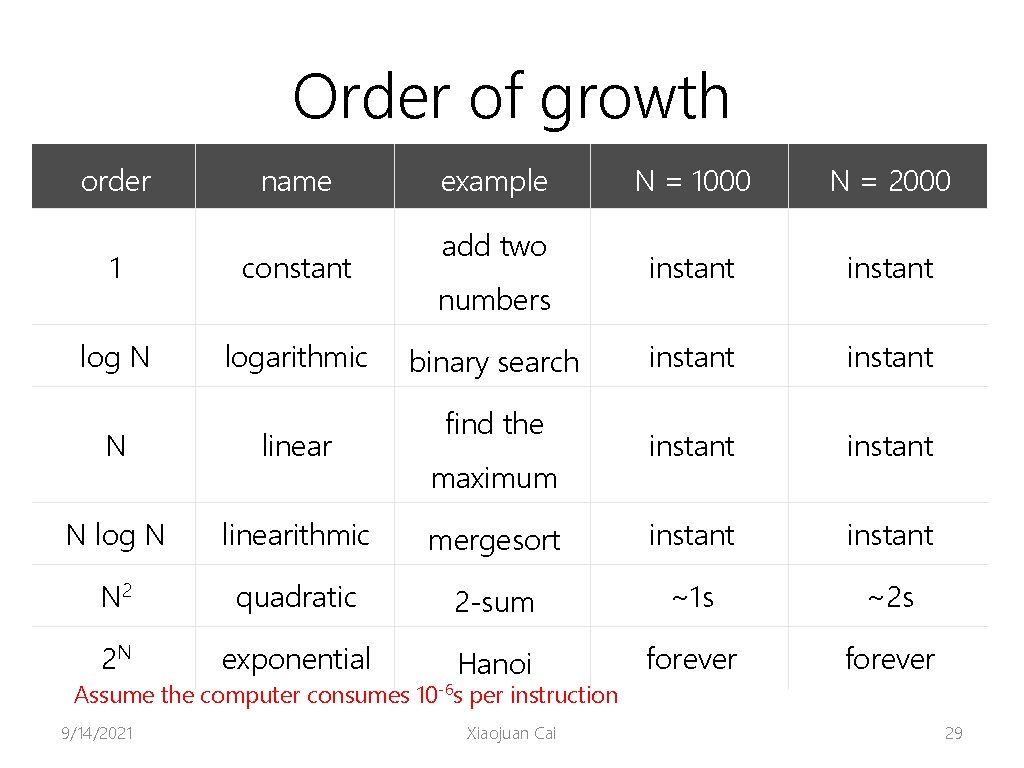 Order of growth

| order | name | example | N = 1000 | N = 2000 |
|---|---|---|---|---|
| 1 | constant | add two numbers | instant | instant |
| log N | logarithmic | binary search | instant | instant |
| N | linear | find the maximum | instant | instant |
| N log N | linearithmic | mergesort | instant | instant |
| $N^2$ | quadratic | 2-sum | ~1s | ~2s |
| $2^N$ | exponential | Hanoi | forever | forever |

Assume the computer consumes $10^{-6}$s per instruction

9/14/2021

Xiaojuan Cai

29